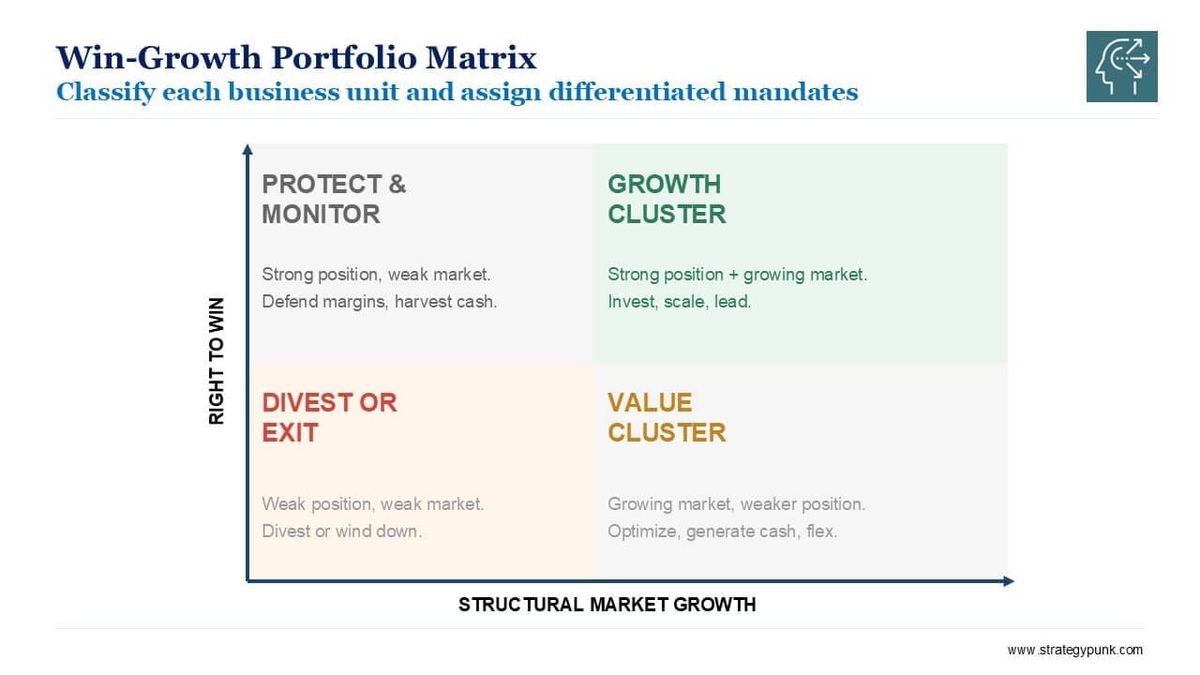 Win-Growth Portfolio Matrix
Classify each business unit and assign differentiated mandates

RIGHT TO WIN

PROTECT & MONITOR

Strong position, weak market.
Defend margins, harvest cash.

GROWTH CLUSTER

Strong position + growing market.
Invest, scale, lead.

DIVEST OR EXIT

Weak position, weak market.
Divest or wind down.

VALUE CLUSTER

Growing market, weaker position.
Optimize, generate cash, flex.

STRUCTURAL MARKET GROWTH

www.strategypunk.com